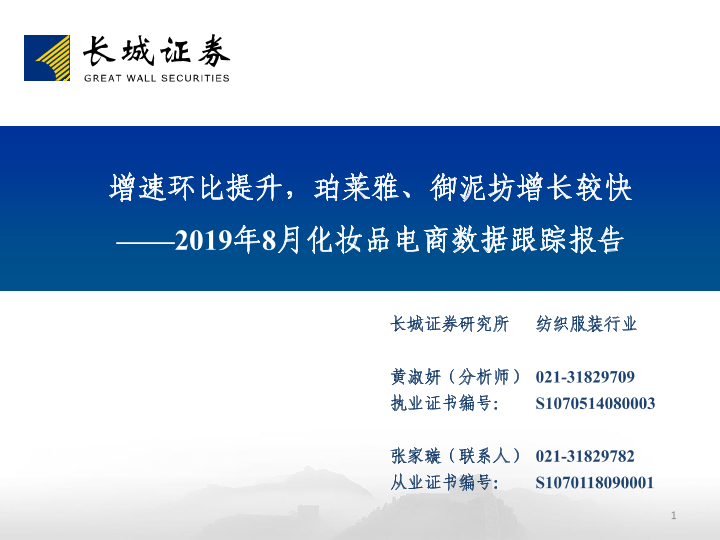 长城证券
GREAT WALL SECURITIES

增速环比提升，珀莱雅、御泥坊增长较快
——2019年8月化妆品电商数据跟踪报告

长城证券研究所　纺织服装行业

黄淑妍（分析师）　021-31829709
执业证书编号:　S1070514080003

张家璇（联系人）　021-31829782
从业证书编号:　S1070118090001

1